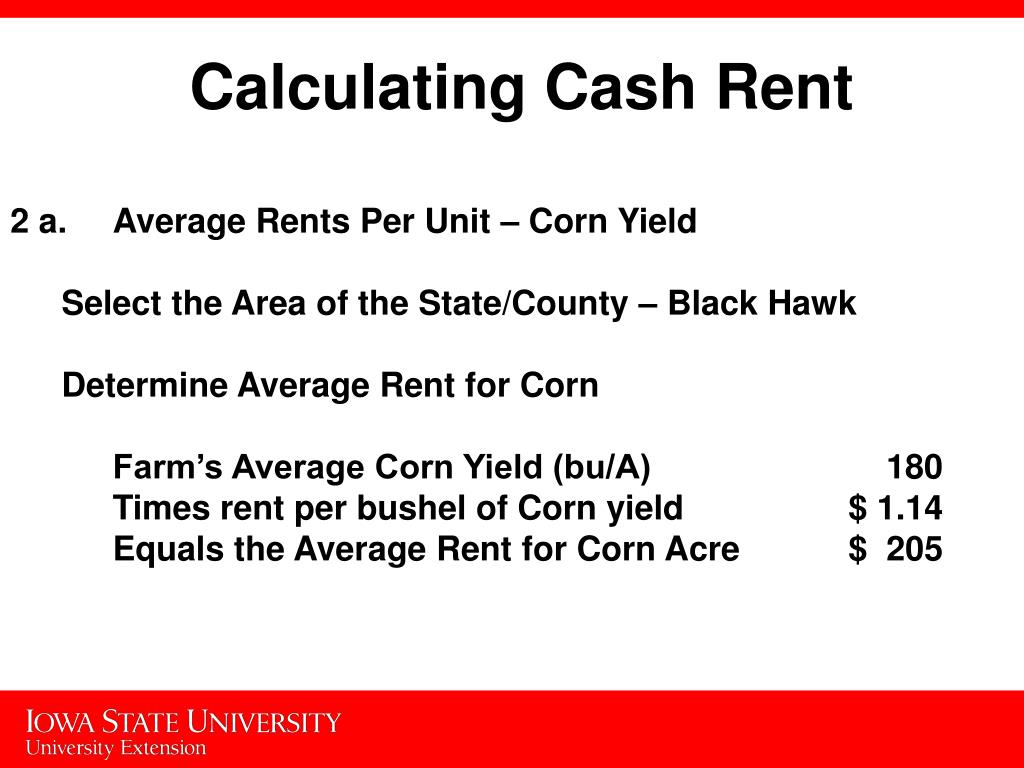 Calculating Cash Rent

2 a. Average Rents Per Unit – Corn Yield

Select the Area of the State/County – Black Hawk

Determine Average Rent for Corn

Farm's Average Corn Yield (bu/A) 180
Times rent per bushel of Corn yield \$ 1.14
Equals the Average Rent for Corn Acre \$ 205

IOWA STATE UNIVERSITY
University Extension